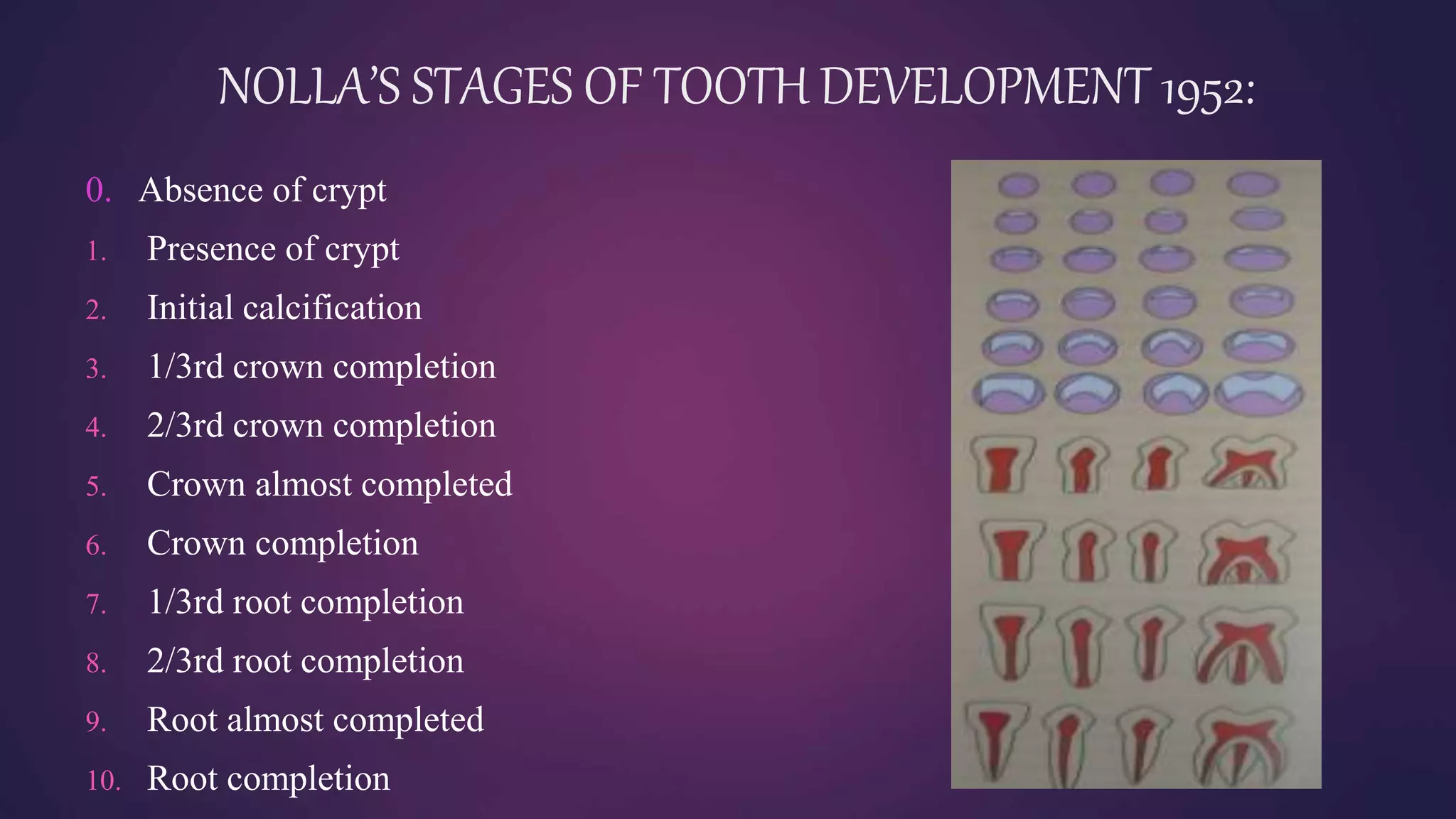 NOLLA'S STAGES OF TOOTH DEVELOPMENT 1952:

0. Absence of crypt
1. Presence of crypt
2. Initial calcification
3. 1/3rd crown completion
4. 2/3rd crown completion
5. Crown almost completed
6. Crown completion
7. 1/3rd root completion
8. 2/3rd root completion
9. Root almost completed
10. Root completion